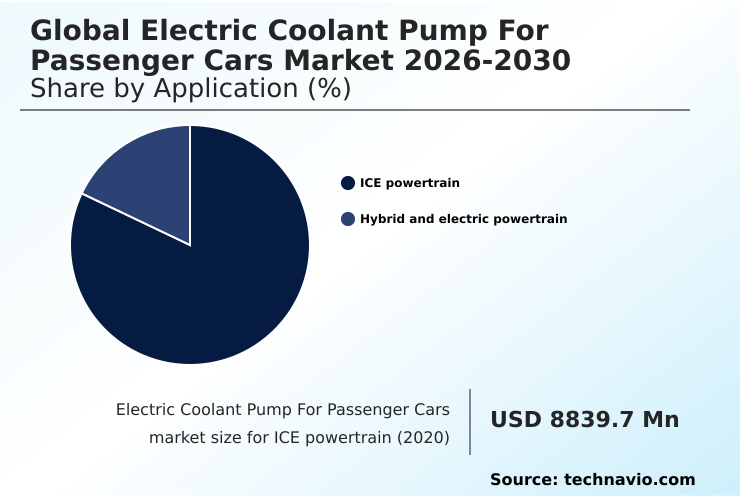 Global Electric Coolant Pump For Passenger Cars Market 2026-2030
Share by Application (%)

ICE powertrain
Hybrid and electric powertrain

Electric Coolant Pump For Passenger Cars market size for ICE powertrain (2020)

USD 8839.7 Mn

Source: technavio.com